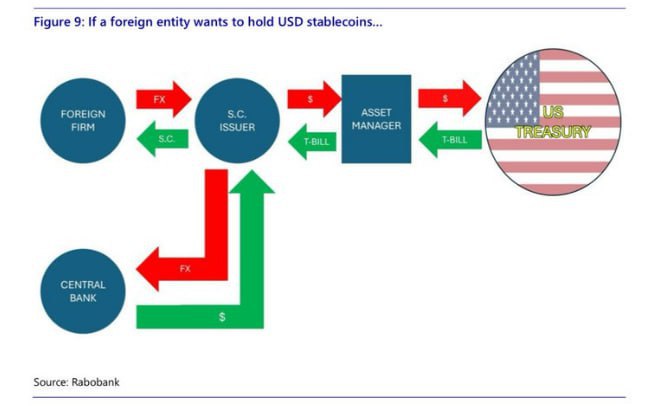 Figure 9: If a foreign entity wants to hold USD stablecoins...

FOREIGN FIRM

FX

S.C.

S.C. ISSUER

$

T-BILL

ASSET MANAGER

$

T-BILL

US TREASURY

FX

$

CENTRAL BANK

Source: Rabobank